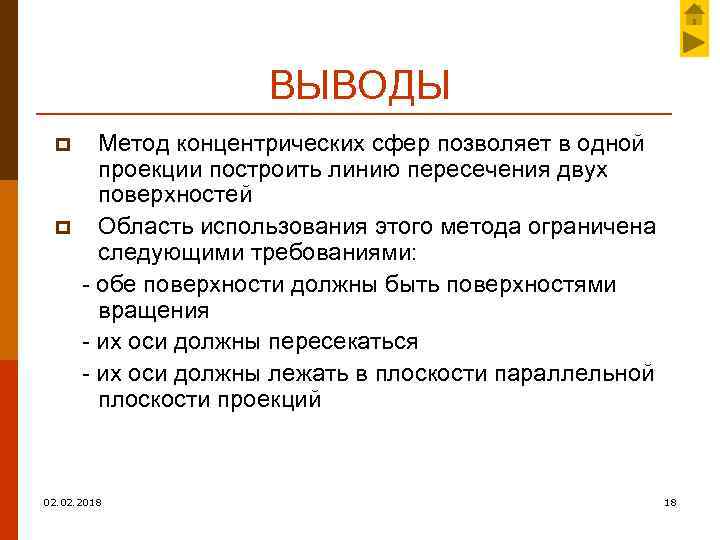 ВЫВОДЫ

Метод концентрических сфер позволяет в одной проекции построить линию пересечения двух поверхностей

Область использования этого метода ограничена следующими требованиями:

- обе поверхности должны быть поверхностями вращения

- их оси должны пересекаться

- их оси должны лежать в плоскости параллельной плоскости проекций

02.02.2018

18